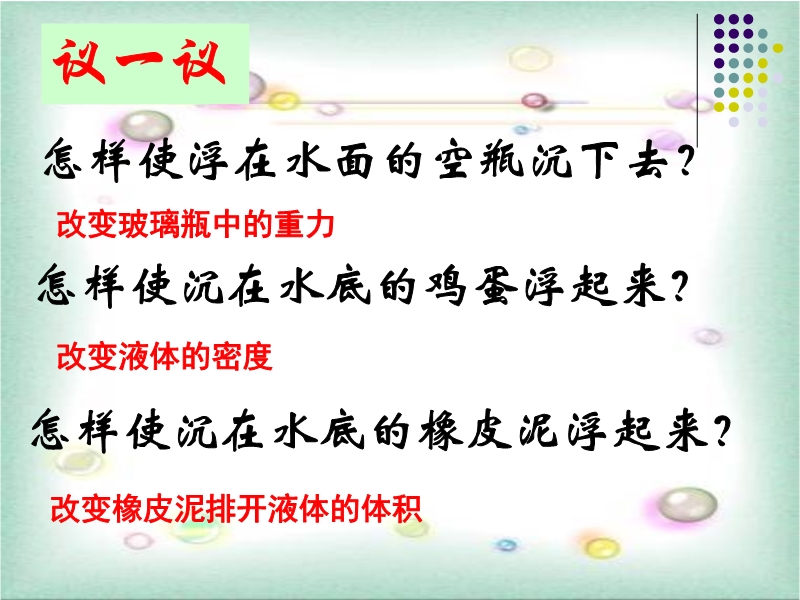 议一议

怎样使浮在水面的空瓶沉下去?

改变玻璃瓶中的重力

怎样使沉在水底的鸡蛋浮起来?

改变液体的密度

怎样使沉在水底的橡皮泥浮起来?

改变橡皮泥排开液体的体积